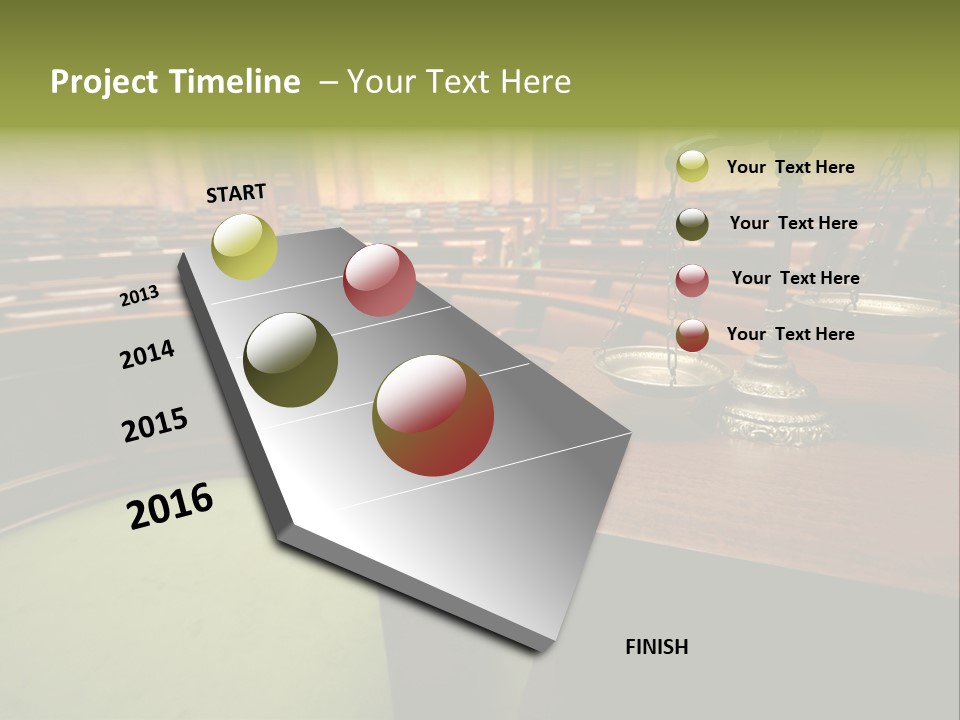 Project Timeline – Your Text Here

START

2013

2014

2015

2016

FINISH

Your Text Here

Your Text Here

Your Text Here

Your Text Here